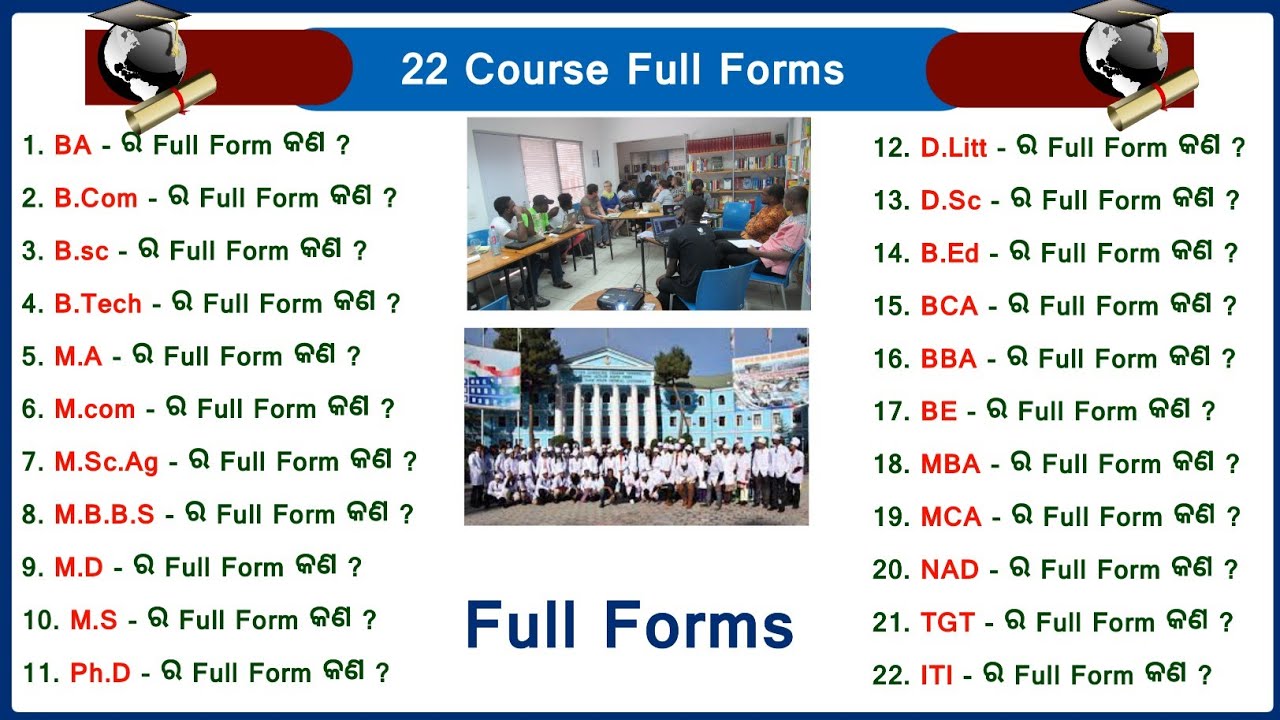 22 Course Full Forms

1. BA - ର Full Form କଣ ?
2. B.Com - ର Full Form କଣ ?
3. B.sc - ର Full Form କଣ ?
4. B.Tech - ର Full Form କଣ ?
5. M.A - ର Full Form କଣ ?
6. M.com - ର Full Form କଣ ?
7. M.Sc.Ag - ର Full Form କଣ ?
8. M.B.B.S - ର Full Form କଣ ?
9. M.D - ର Full Form କଣ ?
10. M.S - ର Full Form କଣ ?
11. Ph.D - ର Full Form କଣ ?

Full Forms

12. D.Litt - ର Full Form କଣ ?
13. D.Sc - ର Full Form କଣ ?
14. B.Ed - ର Full Form କଣ ?
15. BCA - ର Full Form କଣ ?
16. BBA - ର Full Form କଣ ?
17. BE - ର Full Form କଣ ?
18. MBA - ର Full Form କଣ ?
19. MCA - ର Full Form କଣ ?
20. NAD - ର Full Form କଣ ?
21. TGT - ର Full Form କଣ ?
22. ITI - ର Full Form କଣ ?